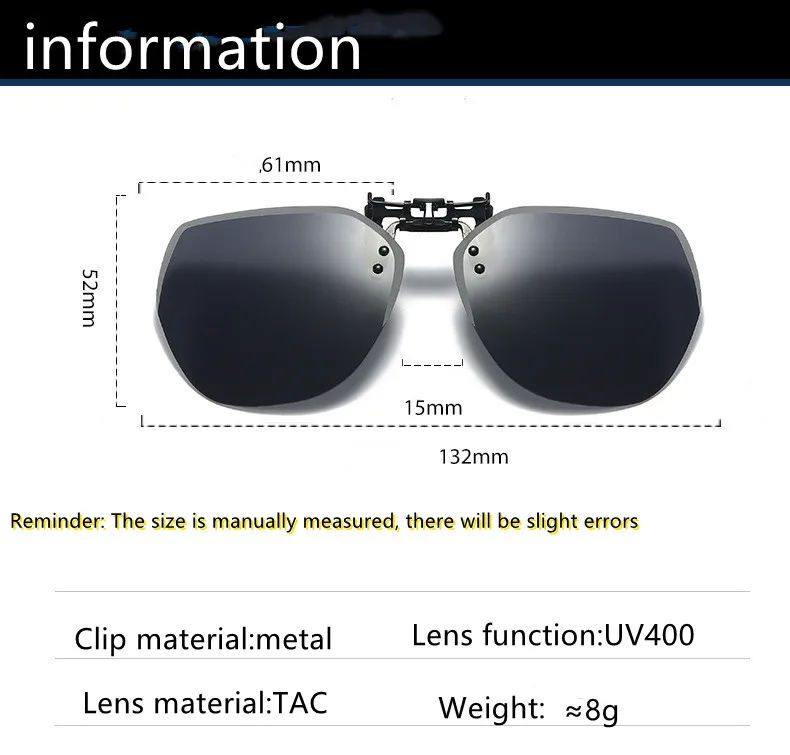 information

,61mm

52mm

15mm

132mm

Reminder: The size is manually measured, there will be slight errors

Clip material:metal

Lens function:UV400

Lens material:TAC

Weight: ≈8g